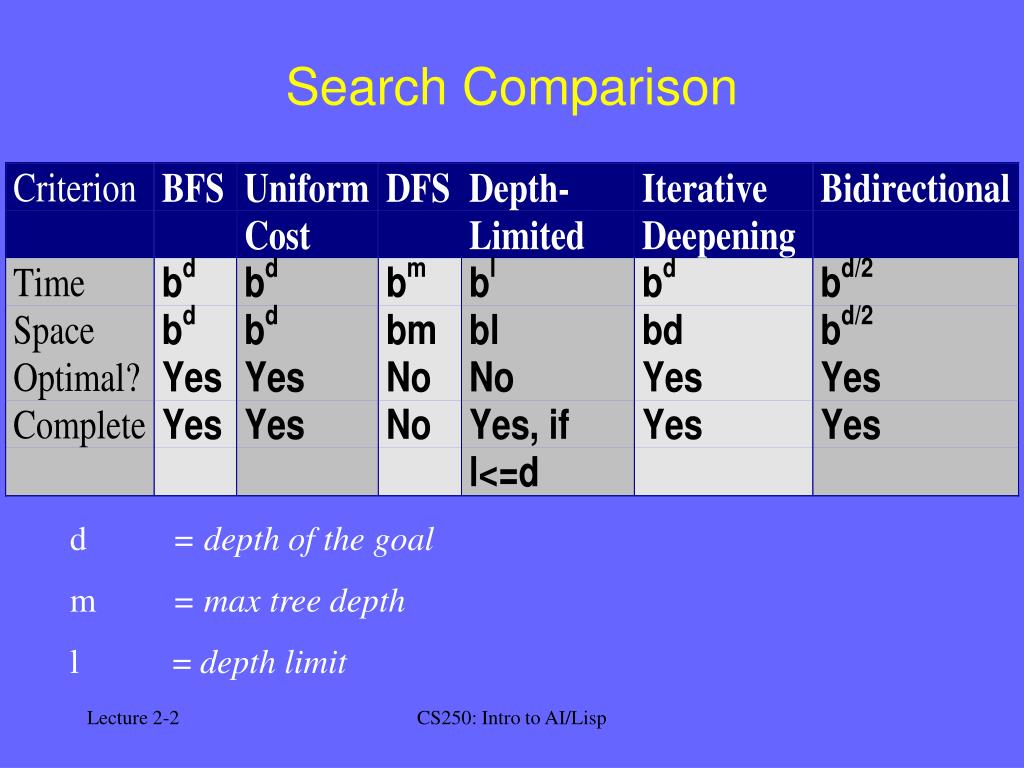 Search Comparison

| Criterion | BFS | Uniform Cost | DFS | Depth-Limited | Iterative Deepening | Bidirectional |
|---|---|---|---|---|---|---|
| Time | $b^d$ | $b^d$ | $b^m$ | $b^l$ | $b^d$ | $b^{d/2}$ |
| Space | $b^d$ | $b^d$ | bm | bl | bd | $b^{d/2}$ |
| Optimal? | Yes | Yes | No | No | Yes | Yes |
| Complete | Yes | Yes | No | Yes, if l<=d | Yes | Yes |

d = *depth of the goal*

m = *max tree depth*

l = *depth limit*

Lecture 2-2

CS250: Intro to AI/Lisp